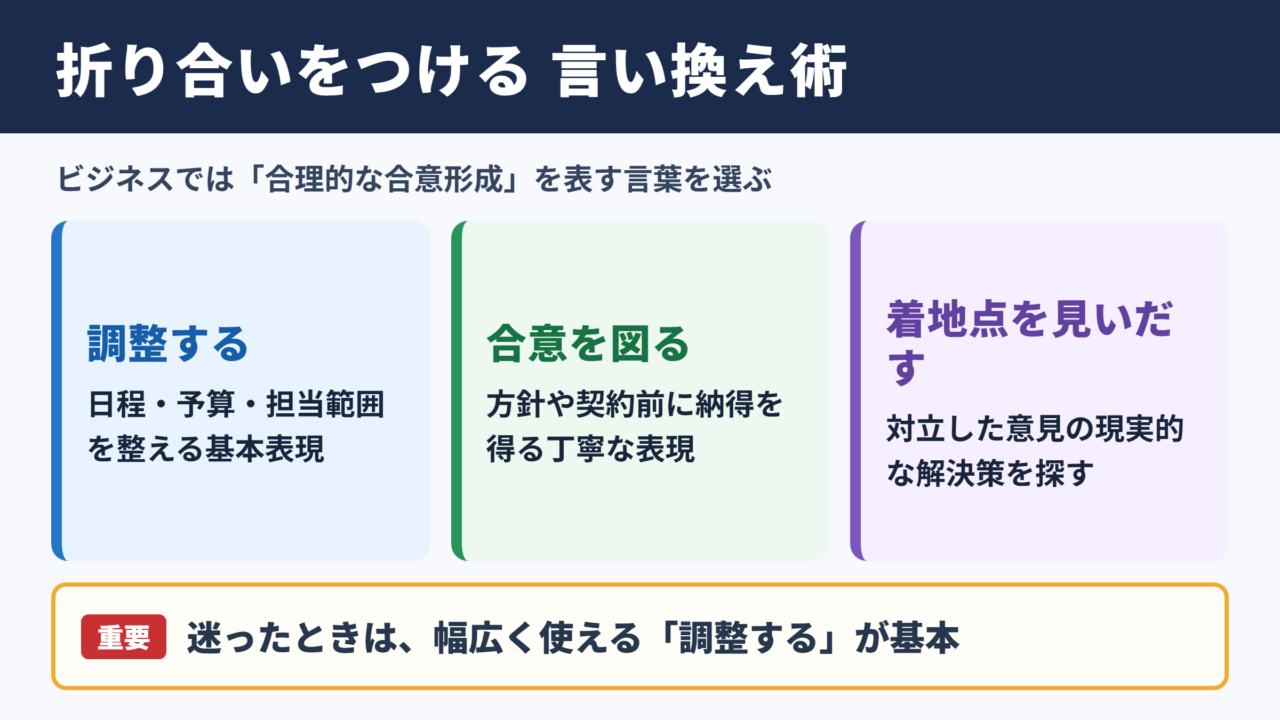 折り合いをつける 言い換え術

ビジネスでは「合理的な合意形成」を表す言葉を選ぶ

調整する

日程・予算・担当範囲を整える基本表現

合意を図る

方針や契約前に納得を得る丁寧な表現

着地点を見いだす

対立した意見の現実的な解決策を探す

重要 迷ったときは、幅広く使える「調整する」が基本